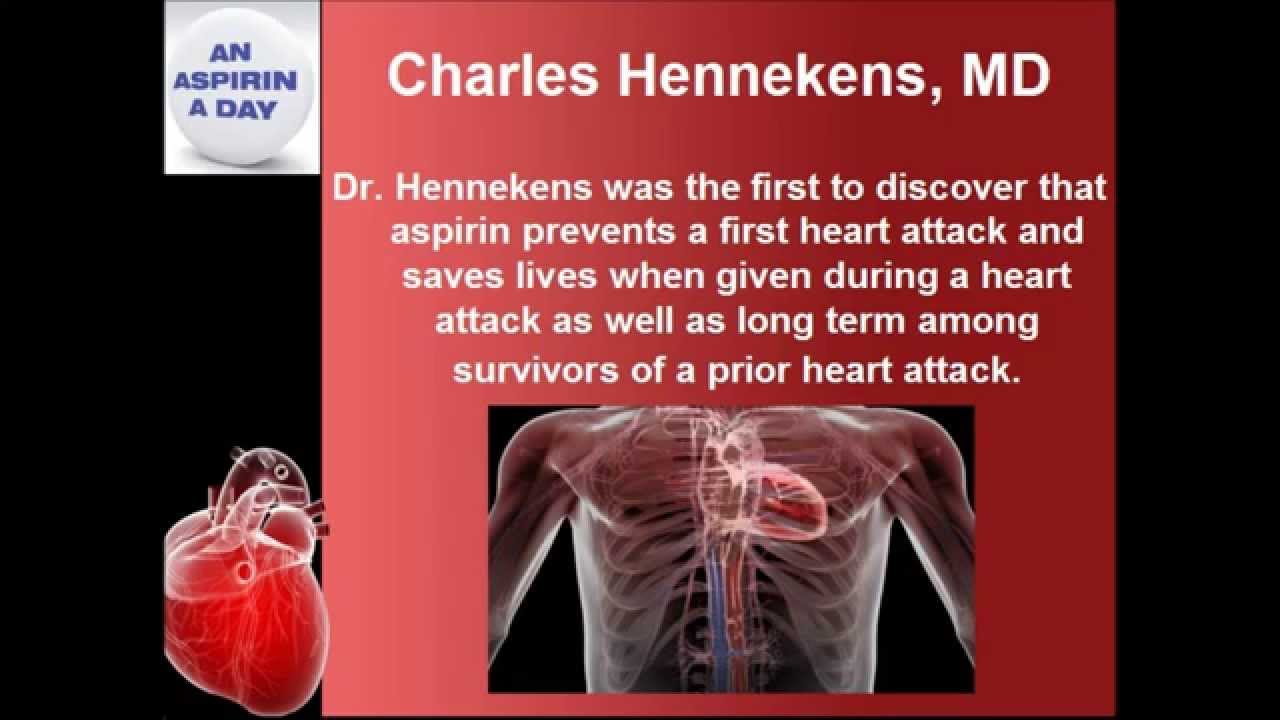 AN ASPIRIN A DAY

Charles Hennekens, MD

Dr. Hennekens was the first to discover that aspirin prevents a first heart attack and saves lives when given during a heart attack as well as long term among survivors of a prior heart attack.